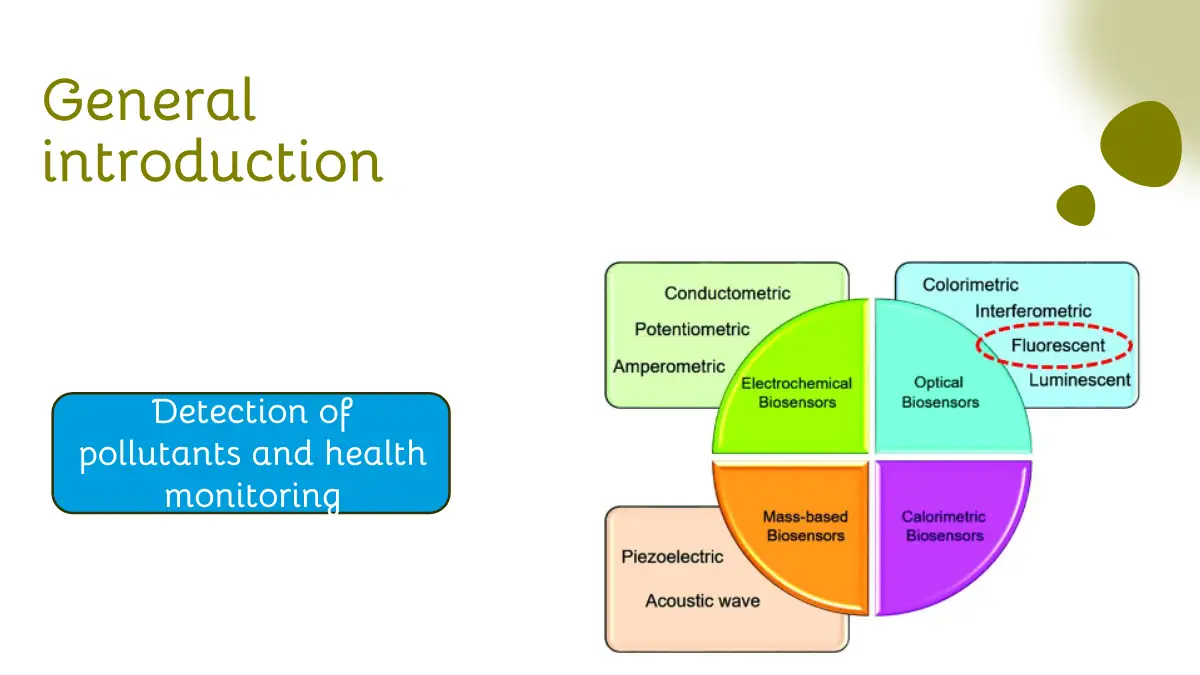 General introduction

Detection of pollutants and health monitoring

Conductometric
Potentiometric
Amperometric
Electrochemical Biosensors

Colorimetric
Interferometric
Fluorescent
Luminescent
Optical Biosensors

Mass-based Biosensors
Piezoelectric
Acoustic wave

Calorimetric Biosensors